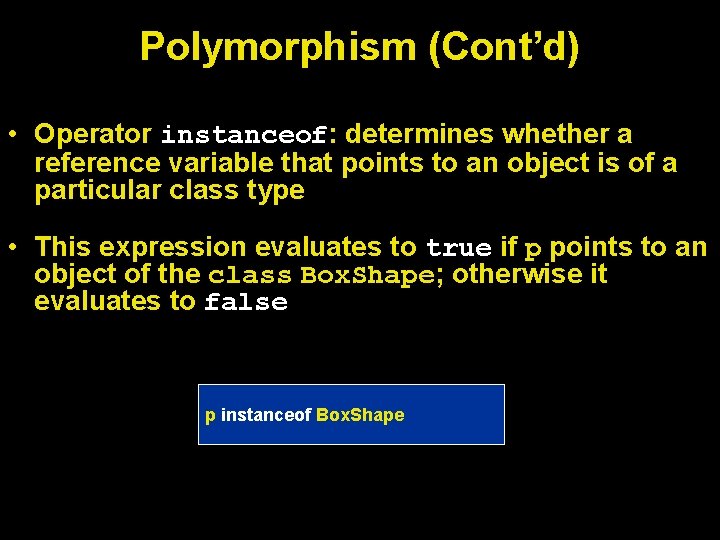 Polymorphism (Cont'd)

• Operator instanceof: determines whether a reference variable that points to an object is of a particular class type

• This expression evaluates to true if p points to an object of the class BoxShape; otherwise it evaluates to false

p instanceof BoxShape